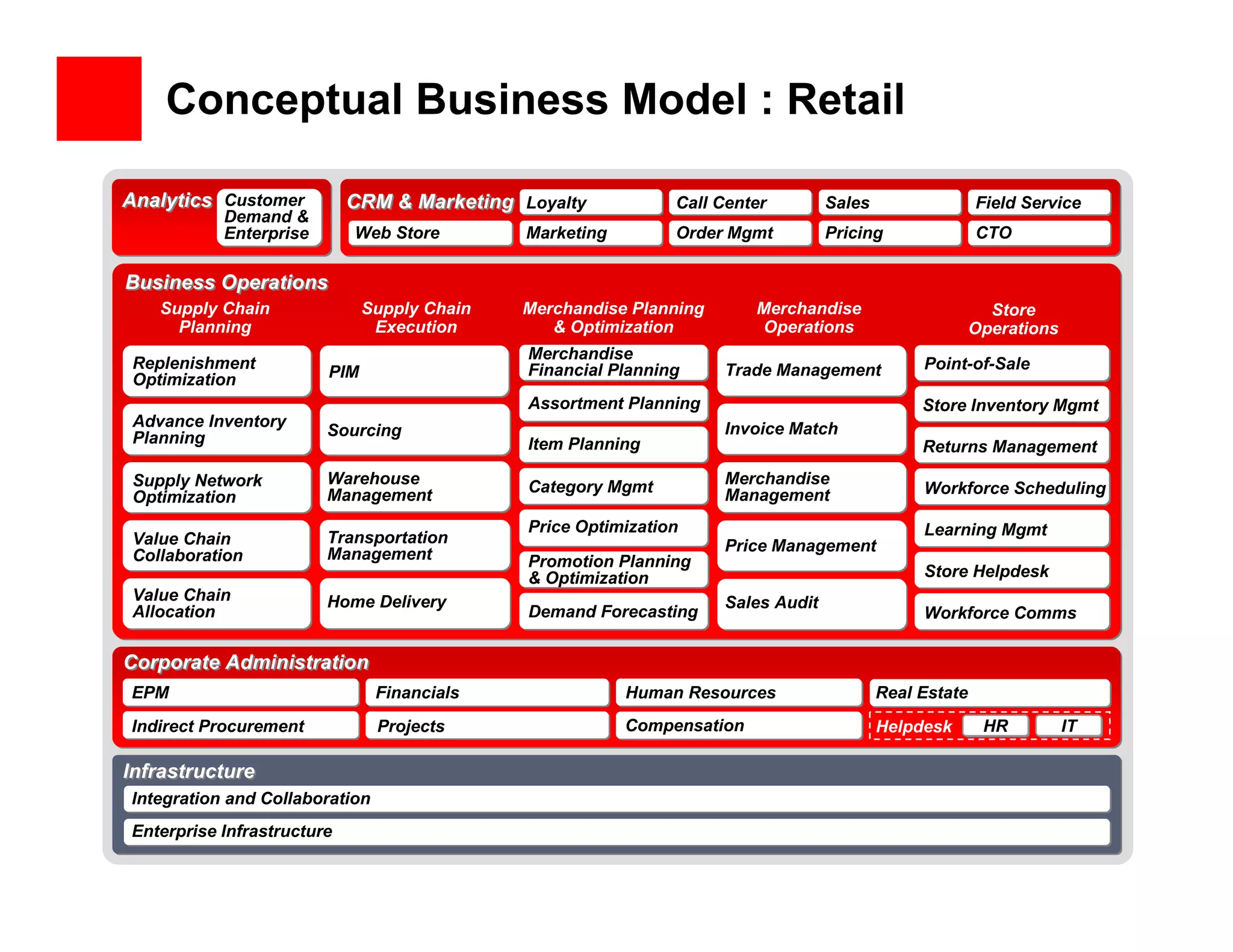 Conceptual Business Model : Retail

Analytics
Customer Demand & Enterprise

CRM & Marketing
Loyalty
Call Center
Sales
Field Service
Web Store
Marketing
Order Mgmt
Pricing
CTO

Business Operations

Supply Chain Planning
Replenishment Optimization
Advance Inventory Planning
Supply Network Optimization
Value Chain Collaboration
Value Chain Allocation

Supply Chain Execution
PIM
Sourcing
Warehouse Management
Transportation Management
Home Delivery

Merchandise Planning & Optimization
Merchandise Financial Planning
Assortment Planning
Item Planning
Category Mgmt
Price Optimization
Promotion Planning & Optimization
Demand Forecasting

Merchandise Operations
Trade Management
Invoice Match
Merchandise Management
Price Management
Sales Audit

Store Operations
Point-of-Sale
Store Inventory Mgmt
Returns Management
Workforce Scheduling
Learning Mgmt
Store Helpdesk
Workforce Comms

Corporate Administration
EPM
Financials
Human Resources
Real Estate
Indirect Procurement
Projects
Compensation
Helpdesk
HR
IT

Infrastructure
Integration and Collaboration
Enterprise Infrastructure